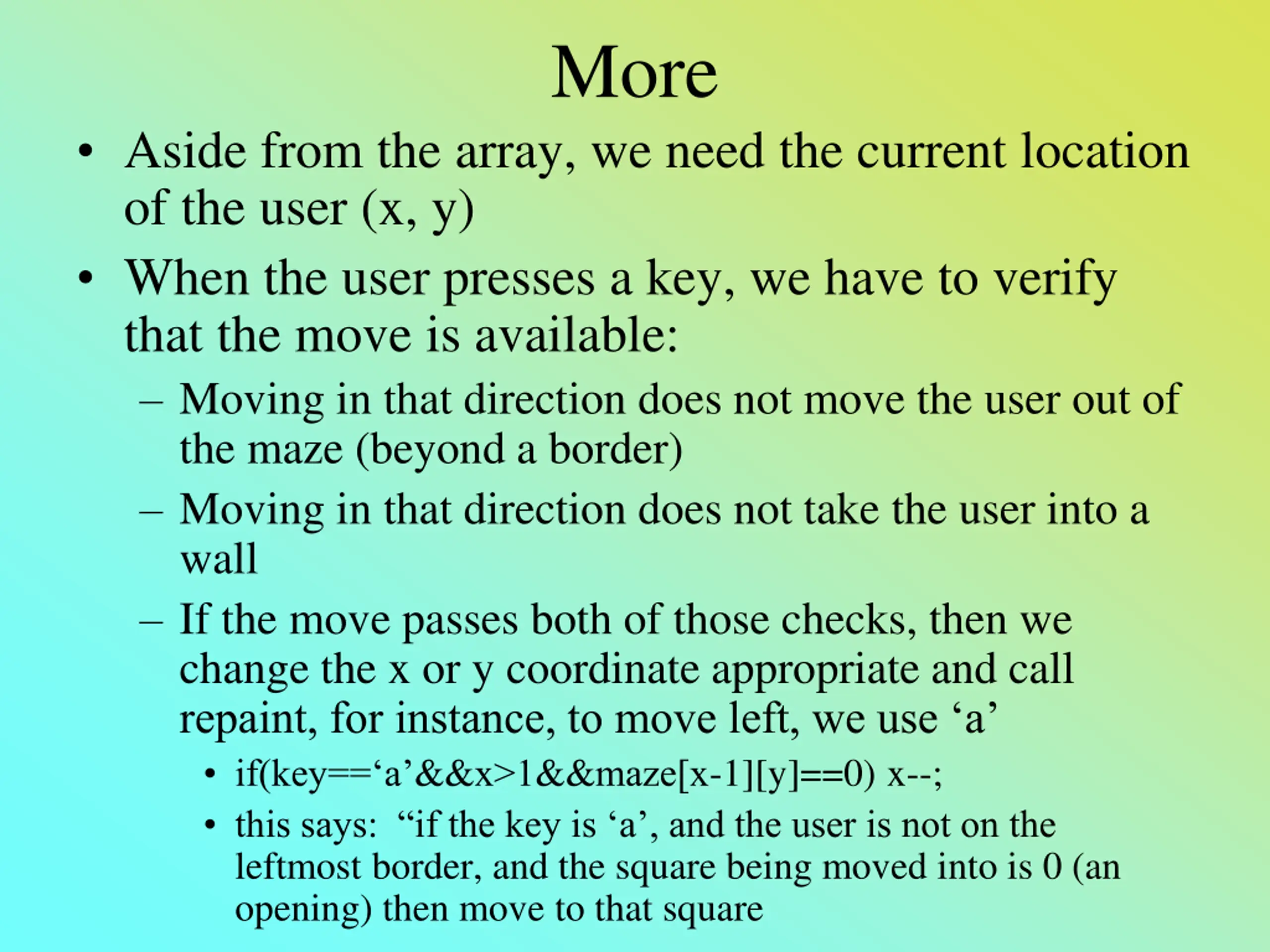 More

• Aside from the array, we need the current location of the user (x, y)

• When the user presses a key, we have to verify that the move is available:

– Moving in that direction does not move the user out of the maze (beyond a border)

– Moving in that direction does not take the user into a wall

– If the move passes both of those checks, then we change the x or y coordinate appropriate and call repaint, for instance, to move left, we use ‘a’

• if(key==‘a’&&x>1&&maze[x-1][y]==0) x--;

• this says: “if the key is ‘a’, and the user is not on the leftmost border, and the square being moved into is 0 (an opening) then move to that square